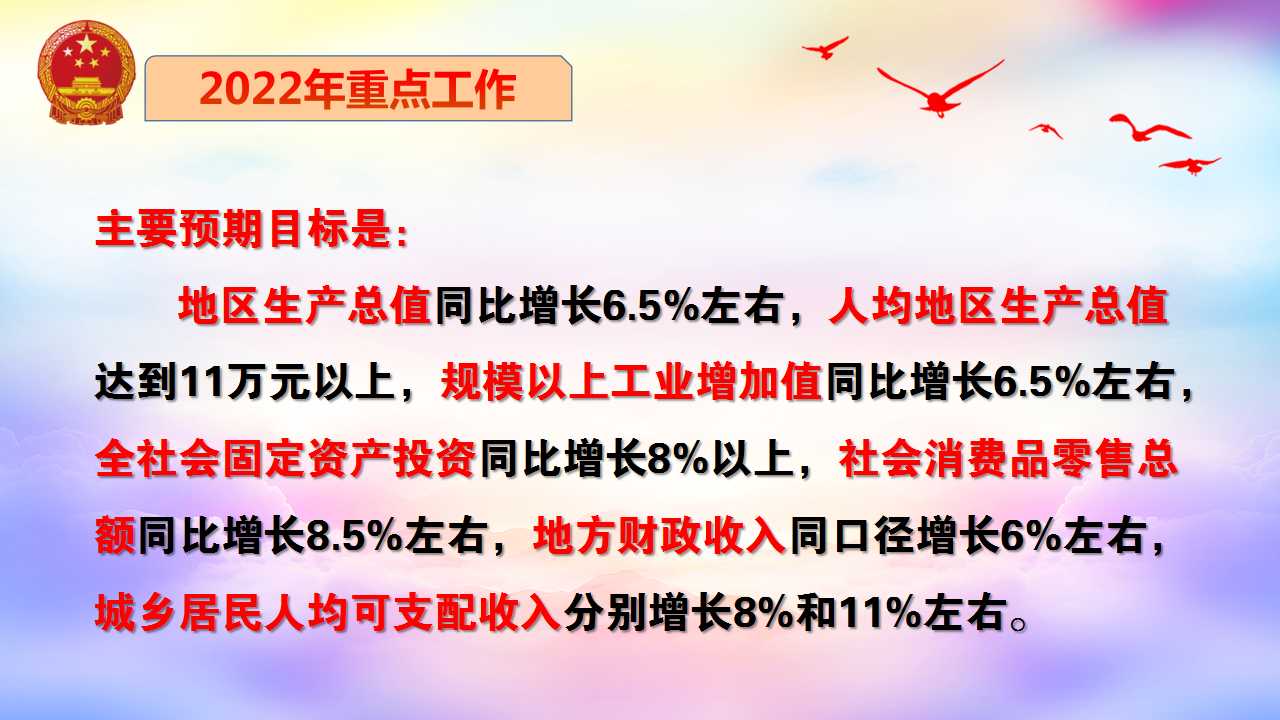 2022年重点工作

主要预期目标是:

地区生产总值同比增长6.5%左右，人均地区生产总值达到11万元以上，规模以上工业增加值同比增长6.5%左右，全社会固定资产投资同比增长8%以上，社会消费品零售总额同比增长8.5%左右，地方财政收入同口径增长6%左右，城乡居民人均可支配收入分别增长8%和11%左右。